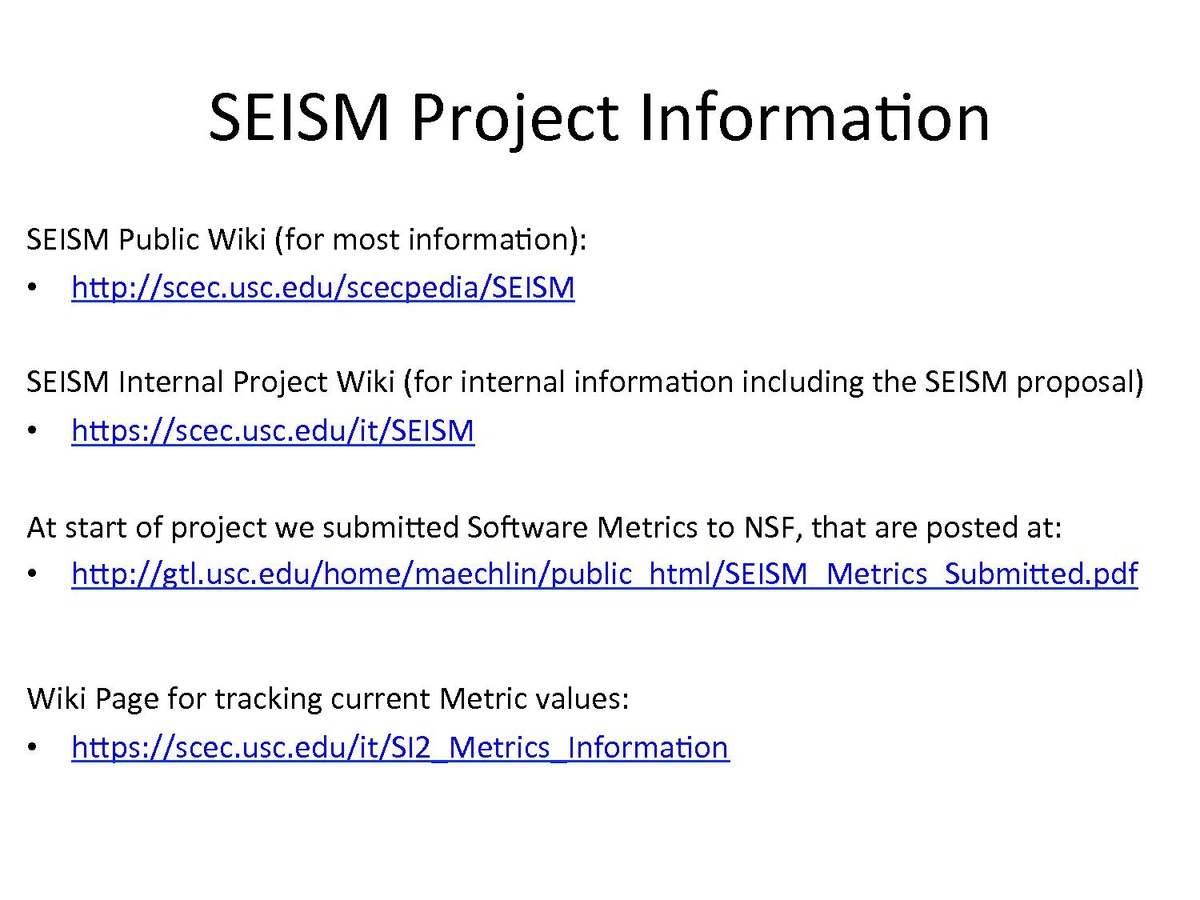 SEISM Project Information

SEISM Public Wiki (for most information):
• http://scec.usc.edu/scecpedia/SEISM

SEISM Internal Project Wiki (for internal information including the SEISM proposal)
• https://scec.usc.edu/it/SEISM

At start of project we submitted Software Metrics to NSF, that are posted at:
• http://gtl.usc.edu/home/maechlin/public_html/SEISM_Metrics_Submitted.pdf

Wiki Page for tracking current Metric values:
• https://scec.usc.edu/it/SI2_Metrics_Information